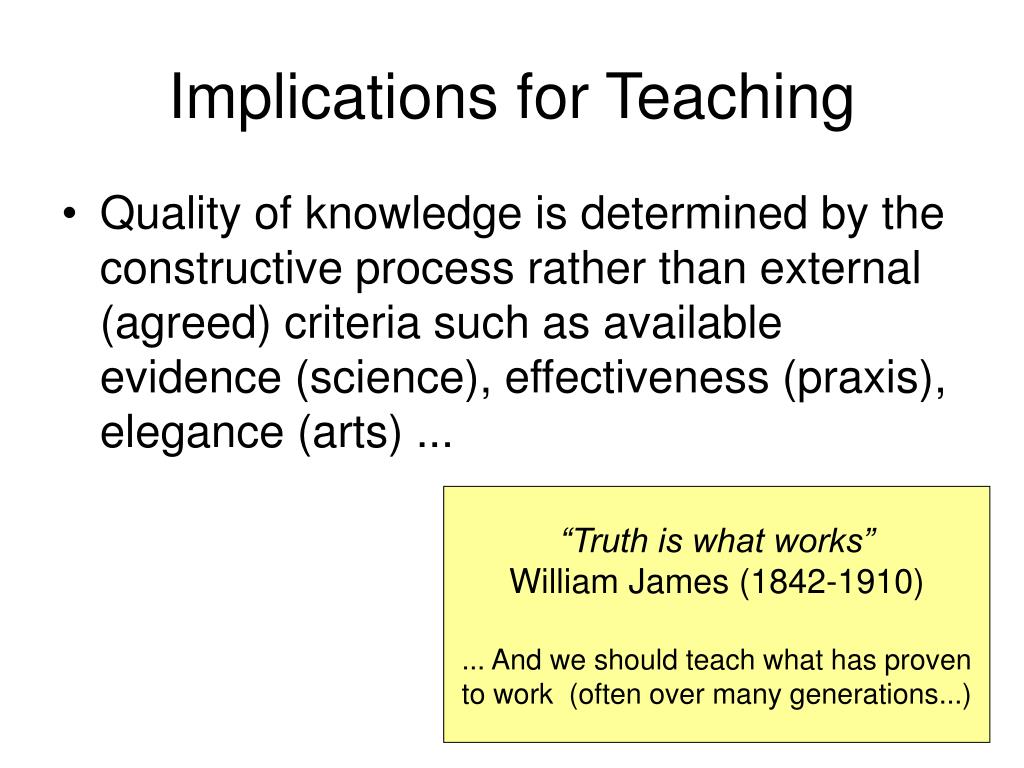 Implications for Teaching

• Quality of knowledge is determined by the constructive process rather than external (agreed) criteria such as available evidence (science), effectiveness (praxis), elegance (arts) ...

“Truth is what works”
William James (1842-1910)

... And we should teach what has proven to work (often over many generations...)